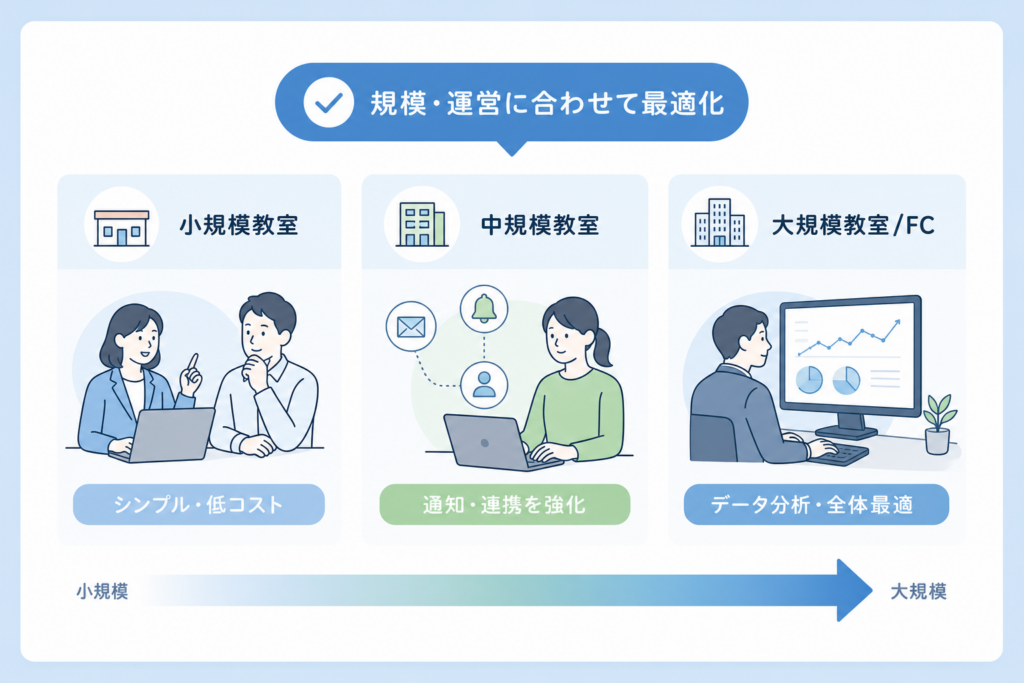 規模・運営に合わせて最適化

小規模教室

シンプル・低コスト

中規模教室

通知・連携を強化

大規模教室/FC

データ分析・全体最適

小規模

大規模